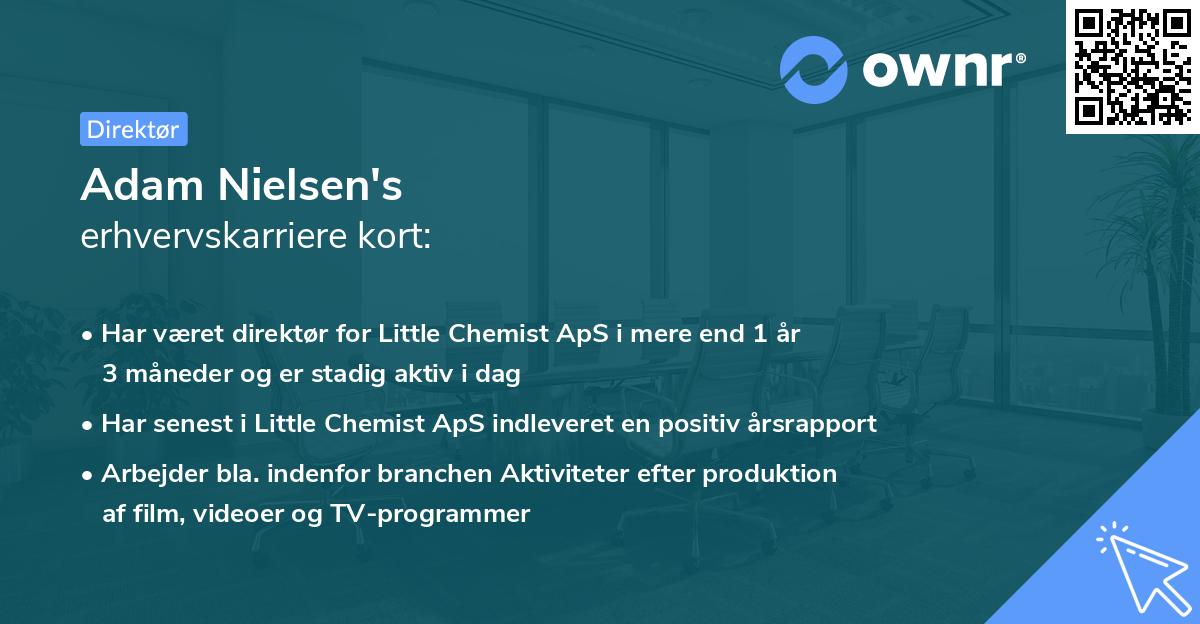 ownr®

Direktør

Adam Nielsen's
erhvervskarriere kort:

• Har været direktør for Little Chemist ApS i mere end 1 år 3 måneder og er stadig aktiv i dag

• Har senest i Little Chemist ApS indleveret en positiv årsrapport

• Arbejder bla. indenfor branchen Aktiviteter efter produktion af film, videoer og TV-programmer